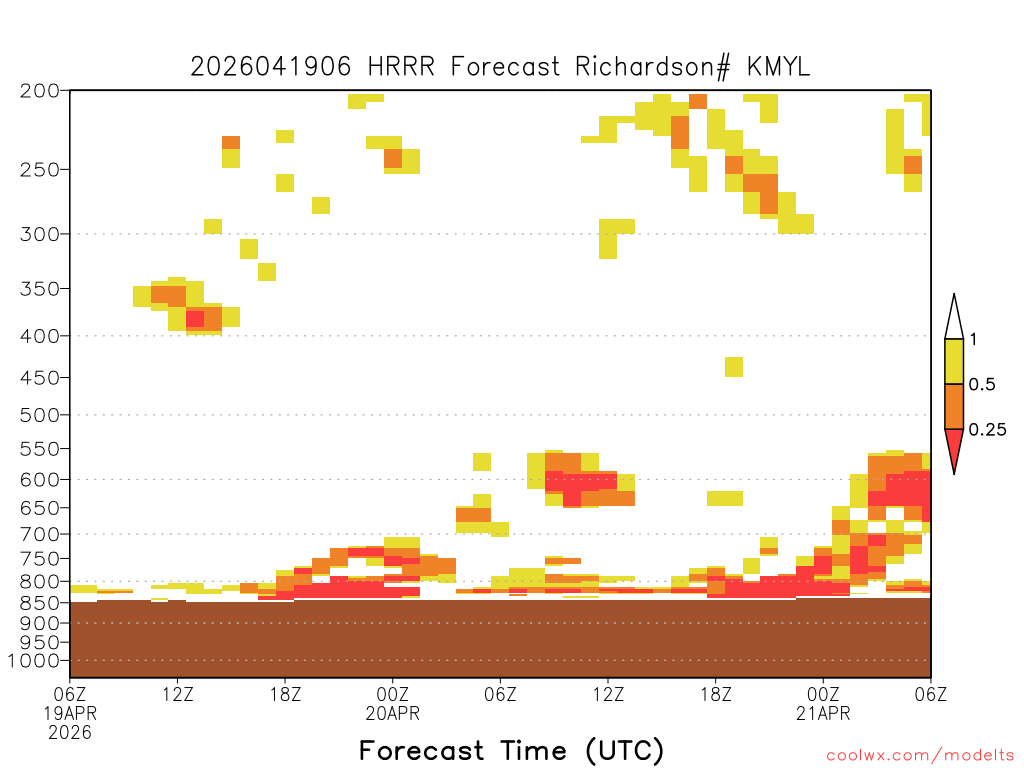 2026041906 HRRR Forecast Richardson# KMYL

200
250
300
350
400
450
500
550
600
650
700
750
800
850
900
950
1000

1
0.5
0.25

06Z 19APR 2026
12Z
18Z
00Z 20APR
06Z
12Z
18Z
00Z 21APR
06Z

Forecast Time (UTC)

coolwx.com/modelts